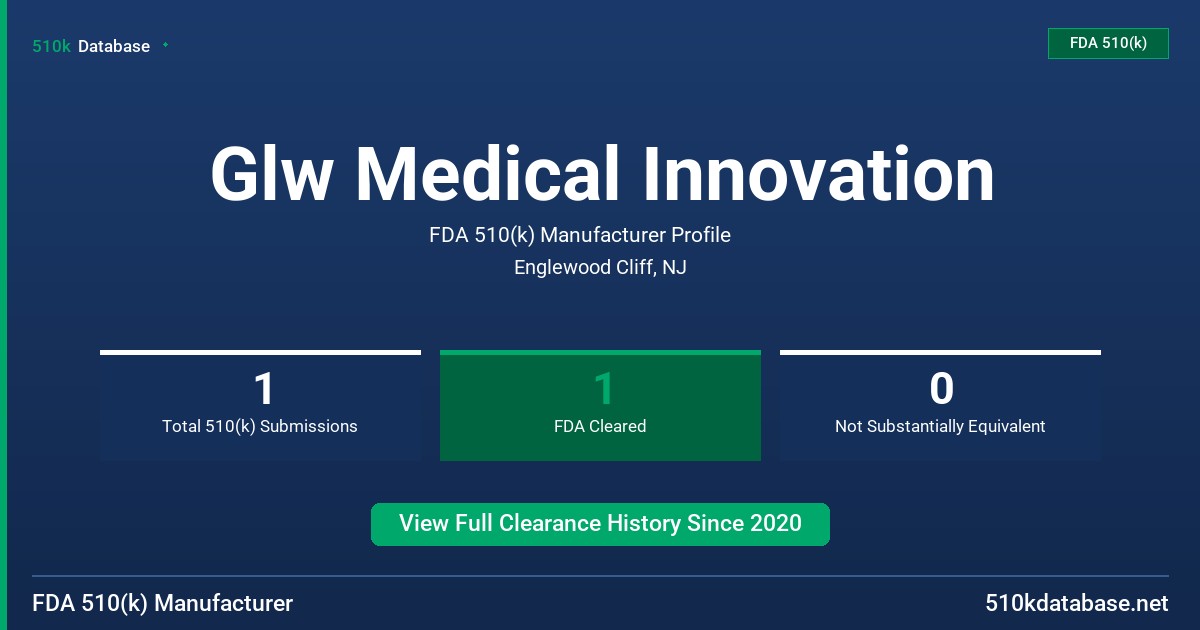 510k Database

FDA 510(k)

Glw Medical Innovation

FDA 510(k) Manufacturer Profile

Englewood Cliff, NJ

1
Total 510(k) Submissions

1
FDA Cleared

0
Not Substantially Equivalent

View Full Clearance History Since 2020

FDA 510(k) Manufacturer

510kdatabase.net